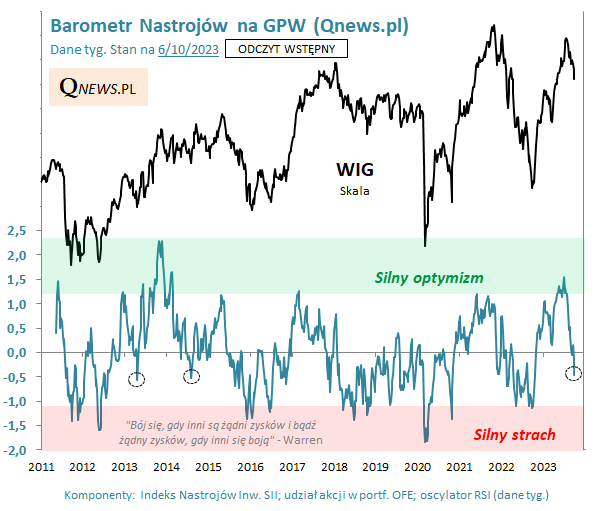 Barometr Nastrojów na GPW (Qnews.pl)
Dane tyg. Stan na 6/10/2023
ODCZYT WSTĘPNY

QNEWS.PL

WIG
Skala

2,5
2,0
1,5
1,0
0,5
0,0
-0,5
-1,0
-1,5
-2,0

Silny optymizm

Silny strach

"Bój się, gdy inni są żądni zysków i bądź żądny zysków, gdy inni się boją" - Warren

2011 2012 2013 2014 2015 2016 2017 2018 2019 2020 2021 2022 2023

Komponenty: Indeks Nastrojów Inw. SII; udział akcji w portf. OFE; oscylator RSI (dane tyg.)